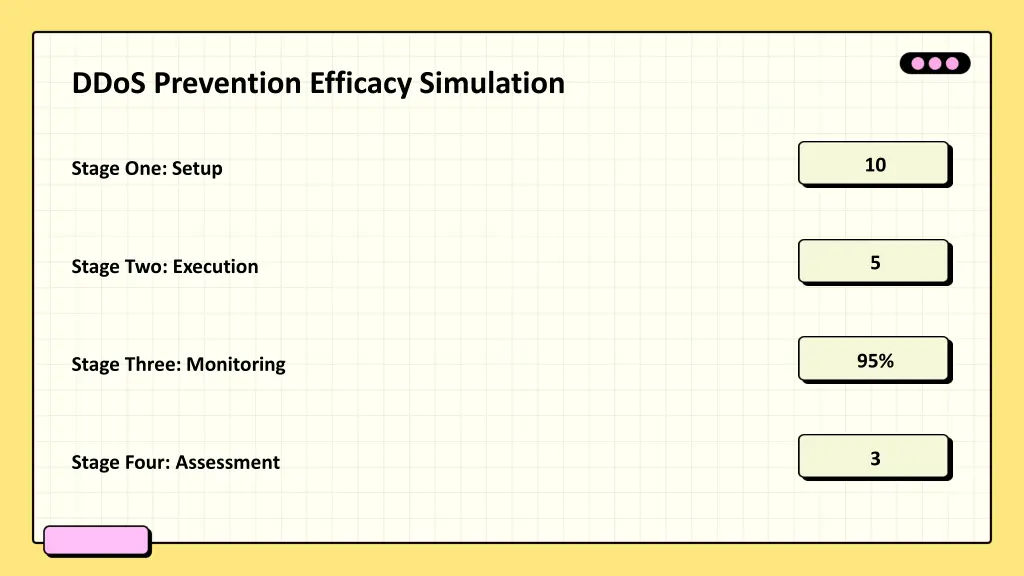 DDoS Prevention Efficacy Simulation

Stage One: Setup

10

Stage Two: Execution

5

Stage Three: Monitoring

95%

Stage Four: Assessment

3